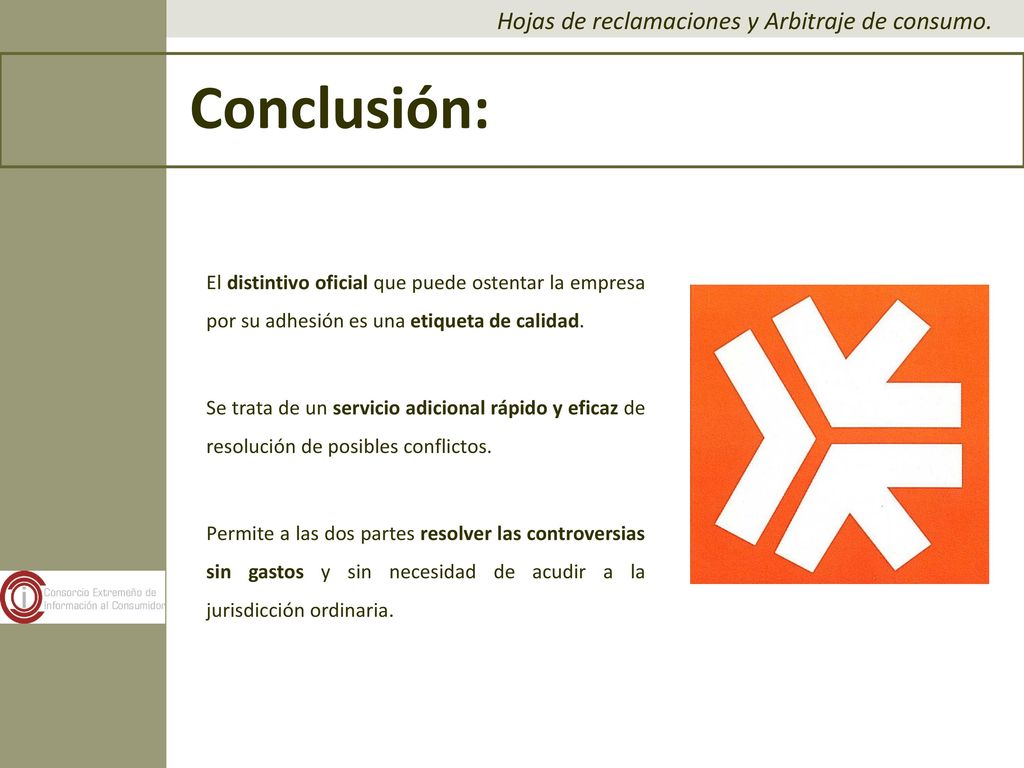 Hojas de reclamaciones y Arbitraje de consumo.

Conclusión:

El distintivo oficial que puede ostentar la empresa por su adhesión es una etiqueta de calidad.

Se trata de un servicio adicional rápido y eficaz de resolución de posibles conflictos.

Permite a las dos partes resolver las controversias sin gastos y sin necesidad de acudir a la jurisdicción ordinaria.

Consorcio Extremeño de Información al Consumidor